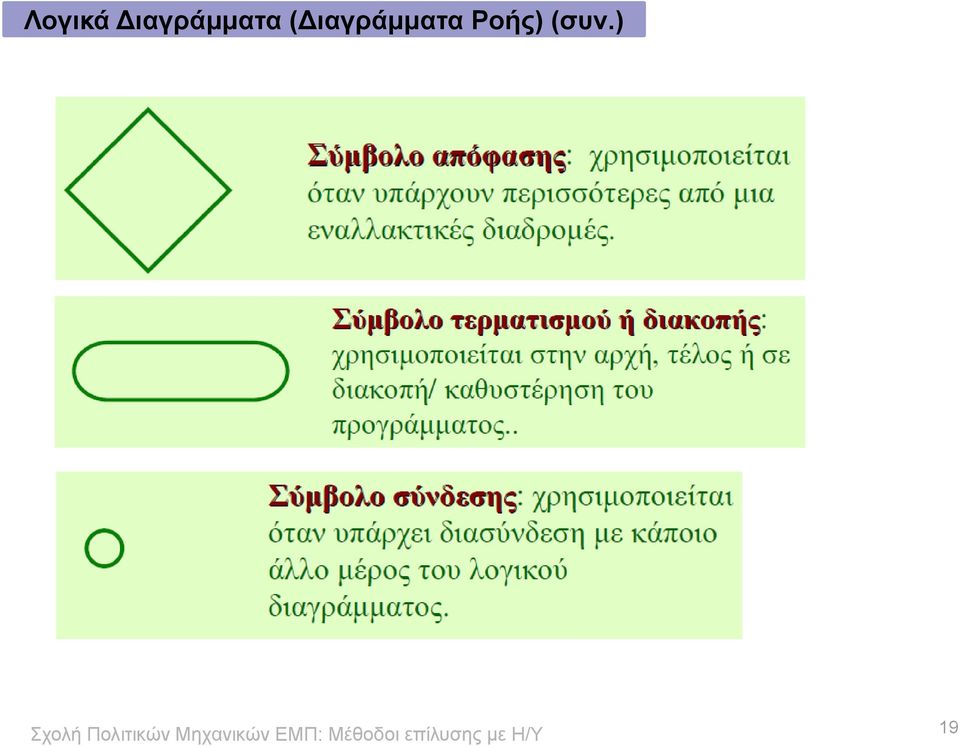 Λογικά Διαγράμματα (Διαγράμματα Ροής) (συν.)

Σύμβολο απόφασης: χρησιμοποιείται όταν υπάρχουν περισσότερες από μια εναλλακτικές διαδρομές.

Σύμβολο τερματισμού ή διακοπής: χρησιμοποιείται στην αρχή, τέλος ή σε διακοπή/ καθυστέρηση του προγράμματος..

Σύμβολο σύνδεσης: χρησιμοποιείται όταν υπάρχει διασύνδεση με κάποιο άλλο μέρος του λογικού διαγράμματος.

Σχολή Πολιτικών Μηχανικών ΕΜΠ: Μέθοδοι επίλυσης με Η/Υ

19